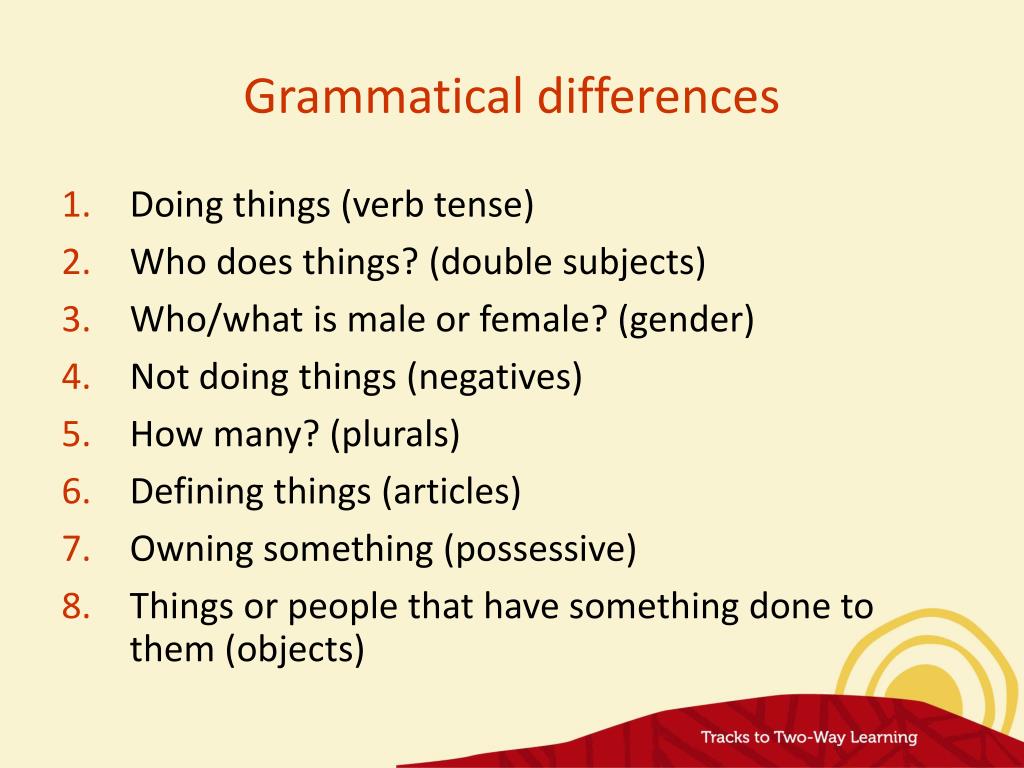 Grammatical differences

1. Doing things (verb tense)
2. Who does things? (double subjects)
3. Who/what is male or female? (gender)
4. Not doing things (negatives)
5. How many? (plurals)
6. Defining things (articles)
7. Owning something (possessive)
8. Things or people that have something done to them (objects)

Tracks to Two-Way Learning